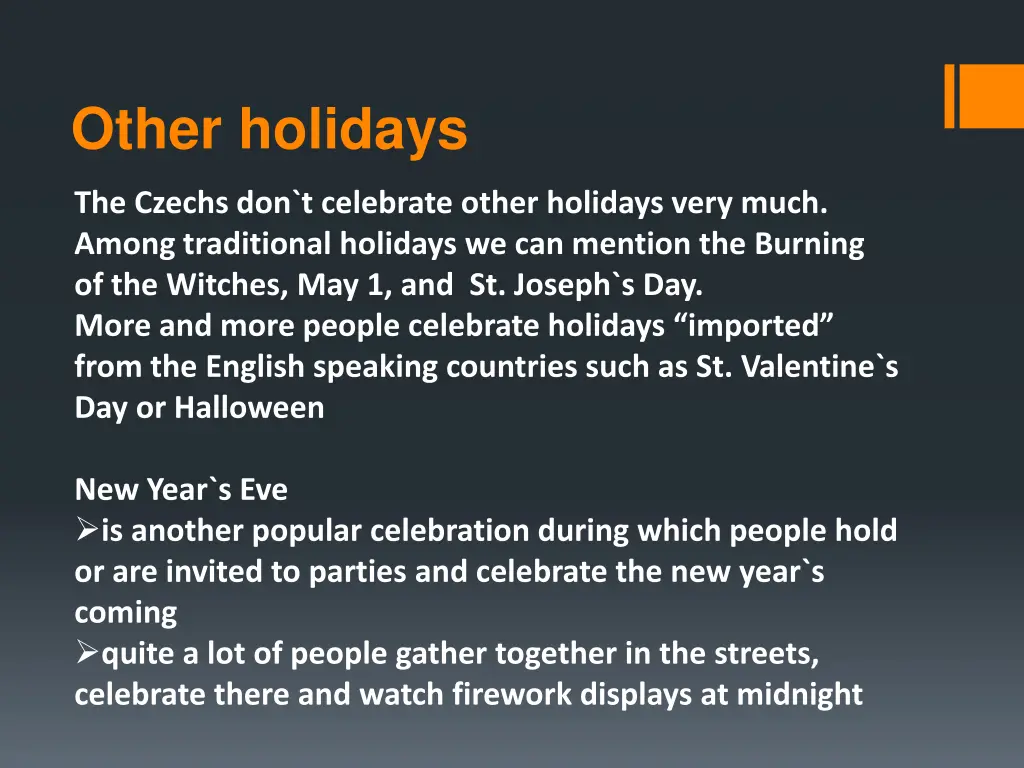 Other holidays

The Czechs don`t celebrate other holidays very much. Among traditional holidays we can mention the Burning of the Witches, May 1, and St. Joseph`s Day.
More and more people celebrate holidays “imported” from the English speaking countries such as St. Valentine`s Day or Halloween

New Year`s Eve
➢is another popular celebration during which people hold or are invited to parties and celebrate the new year`s coming
➢quite a lot of people gather together in the streets, celebrate there and watch firework displays at midnight